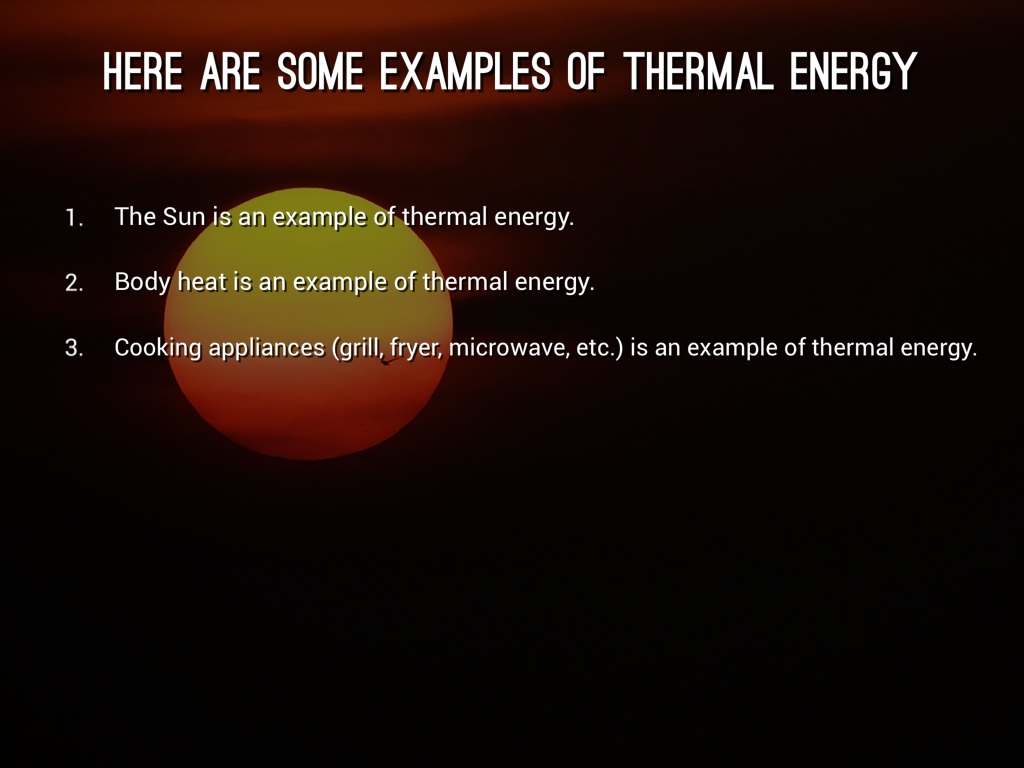 HERE ARE SOME EXAMPLES OF THERMAL ENERGY

1. The Sun is an example of thermal energy.

2. Body heat is an example of thermal energy.

3. Cooking appliances (grill, fryer, microwave, etc.) is an example of thermal energy.